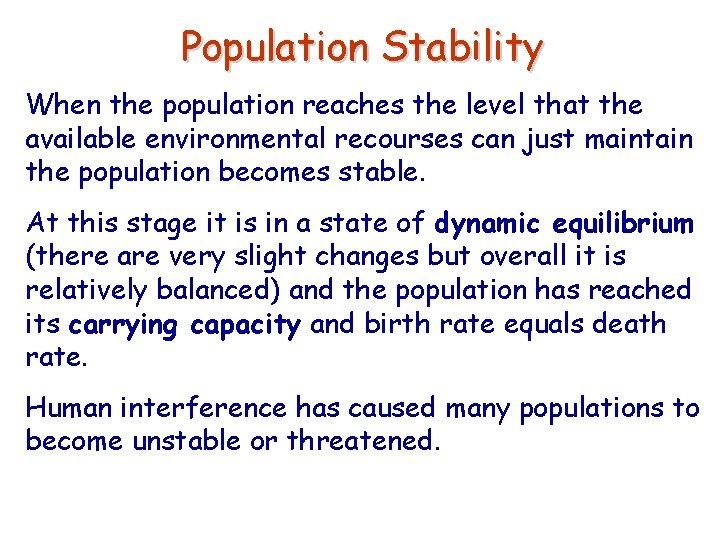 Population Stability

When the population reaches the level that the available environmental recourses can just maintain the population becomes stable.

At this stage it is in a state of dynamic equilibrium (there are very slight changes but overall it is relatively balanced) and the population has reached its carrying capacity and birth rate equals death rate.

Human interference has caused many populations to become unstable or threatened.